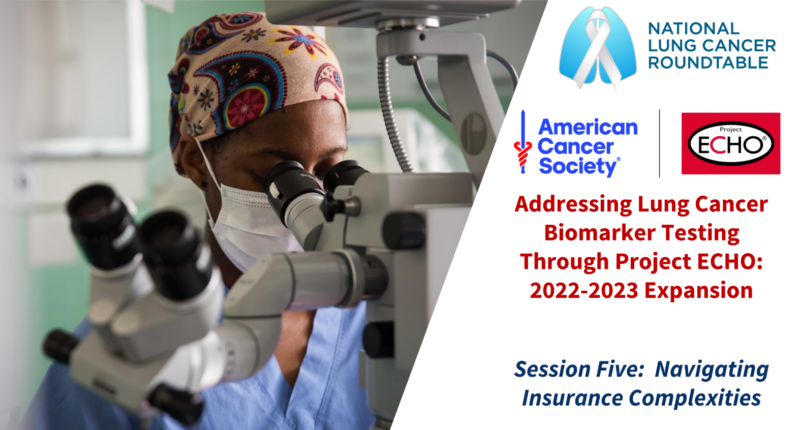 NATIONAL LUNG CANCER ROUNDTABLE

American Cancer Society®

Project ECHO®

Addressing Lung Cancer Biomarker Testing Through Project ECHO: 2022-2023 Expansion

Session Five: Navigating Insurance Complexities